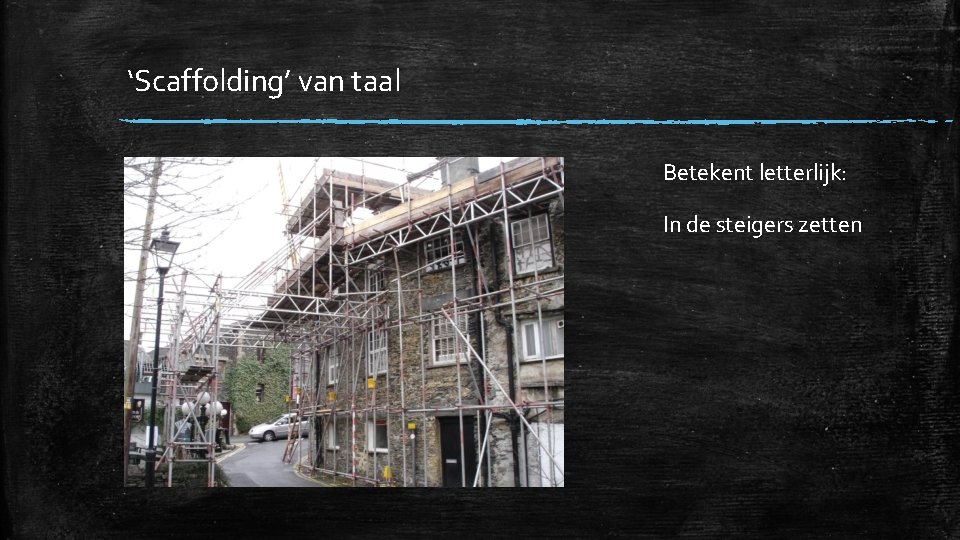 ‘Scaffolding’ van taal

Betekent letterlijk:

In de steigers zetten